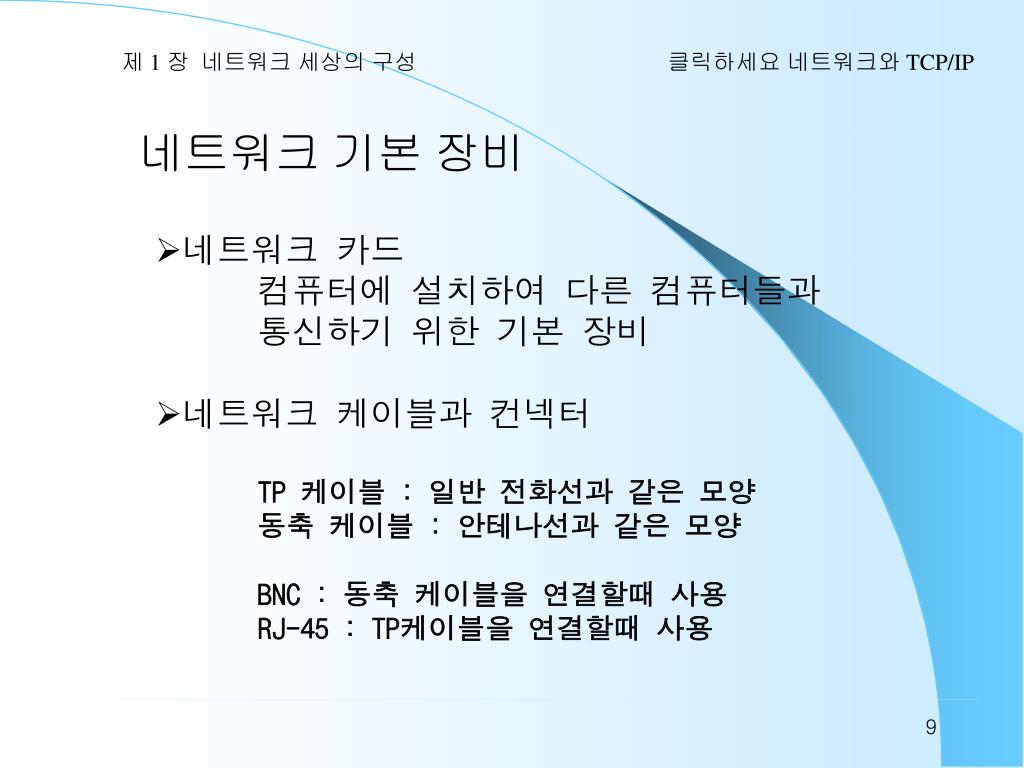 제 1 장 네트워크 세상의 구성

클릭하세요 네트워크와 TCP/IP

네트워크 기본 장비

➢네트워크 카드
컴퓨터에 설치하여 다른 컴퓨터들과 통신하기 위한 기본 장비

➢네트워크 케이블과 컨넥터

TP 케이블 : 일반 전화선과 같은 모양
동축 케이블 : 안테나선과 같은 모양

BNC : 동축 케이블을 연결할때 사용
RJ-45 : TP케이블을 연결할때 사용

9